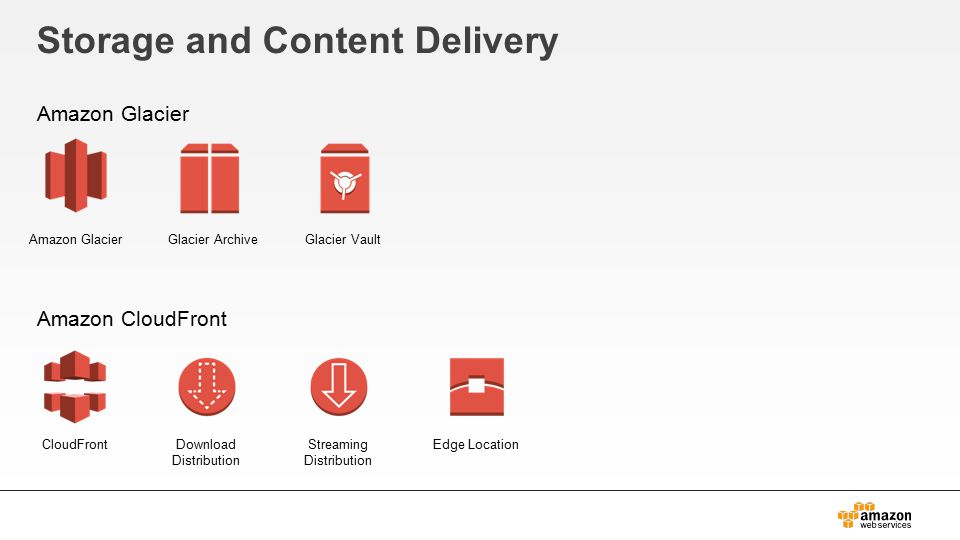 Storage and Content Delivery

Amazon Glacier

Amazon Glacier

Glacier Archive

Glacier Vault

Amazon CloudFront

CloudFront

Download Distribution

Streaming Distribution

Edge Location

amazon web services